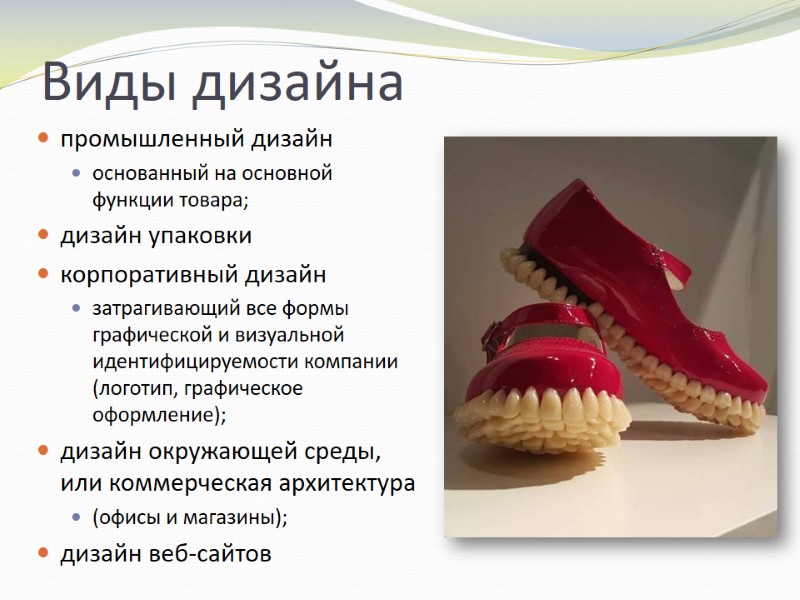 Виды дизайна

- промышленный дизайн
  - основанный на основной функции товара;
- дизайн упаковки
- корпоративный дизайн
  - затрагивающий все формы графической и визуальной идентифицируемости компании (логотип, графическое оформление);
- дизайн окружающей среды, или коммерческая архитектура
  - (офисы и магазины);
- дизайн веб-сайтов